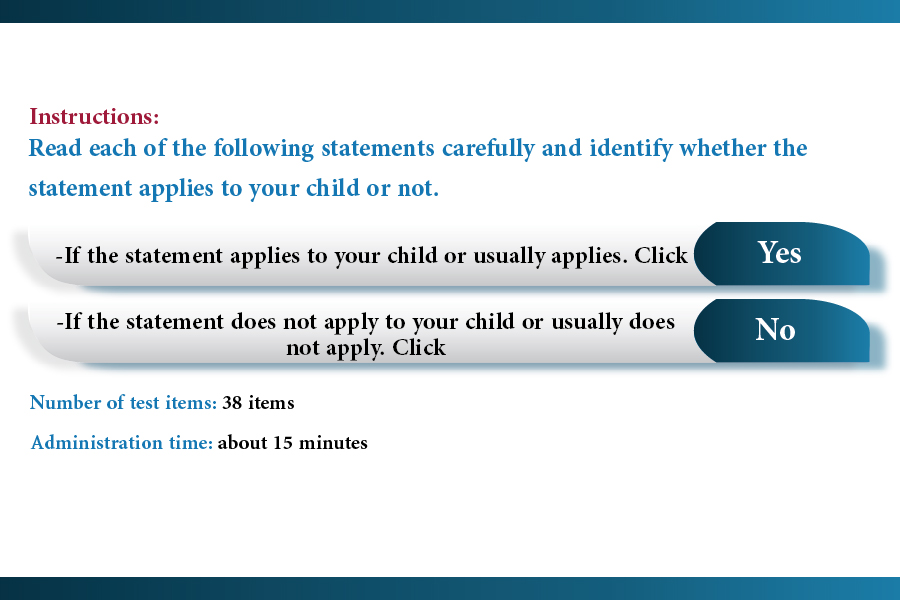 Instructions:
Read each of the following statements carefully and identify whether the statement applies to your child or not.

-If the statement applies to your child or usually applies. Click Yes

-If the statement does not apply to your child or usually does not apply. Click No

Number of test items: 38 items

Administration time: about 15 minutes